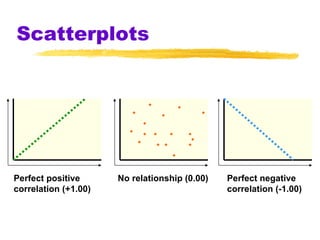 Scatterplots

Perfect positive correlation (+1.00)

No relationship (0.00)

Perfect negative correlation (-1.00)